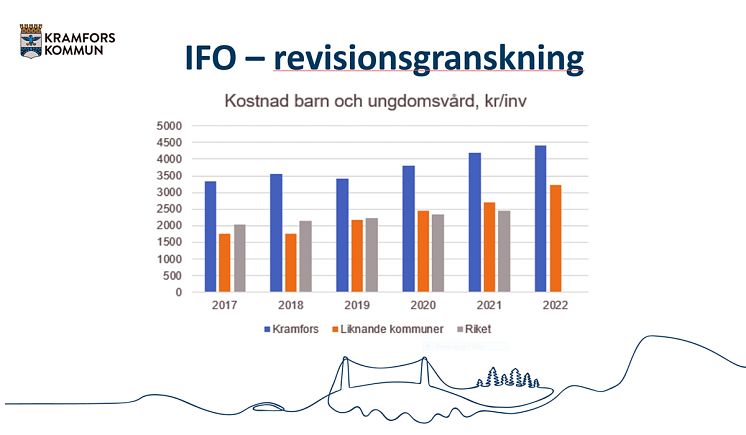 KRAMFORS KOMMUN

IFO – revisionsgranskning

Kostnad barn och ungdomsvård, kr/inv

5000
4500
4000
3500
3000
2500
2000
1500
1000
500
0

2017 2018 2019 2020 2021 2022

Kramfors Liknande kommuner Riket